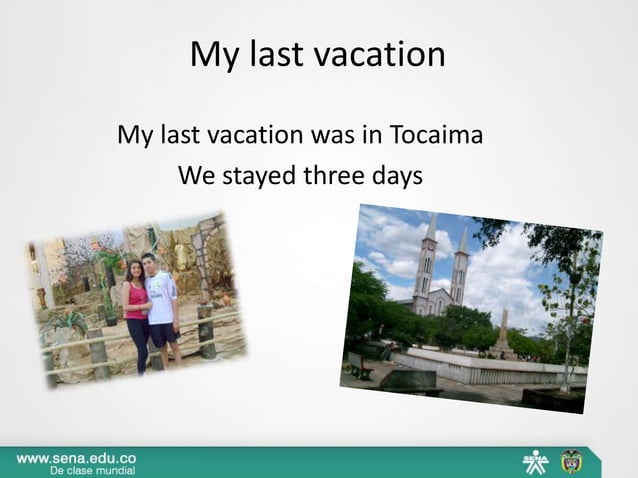 My last vacation

My last vacation was in Tocaima
We stayed three days

www.sena.edu.co
De clase mundial

SENA